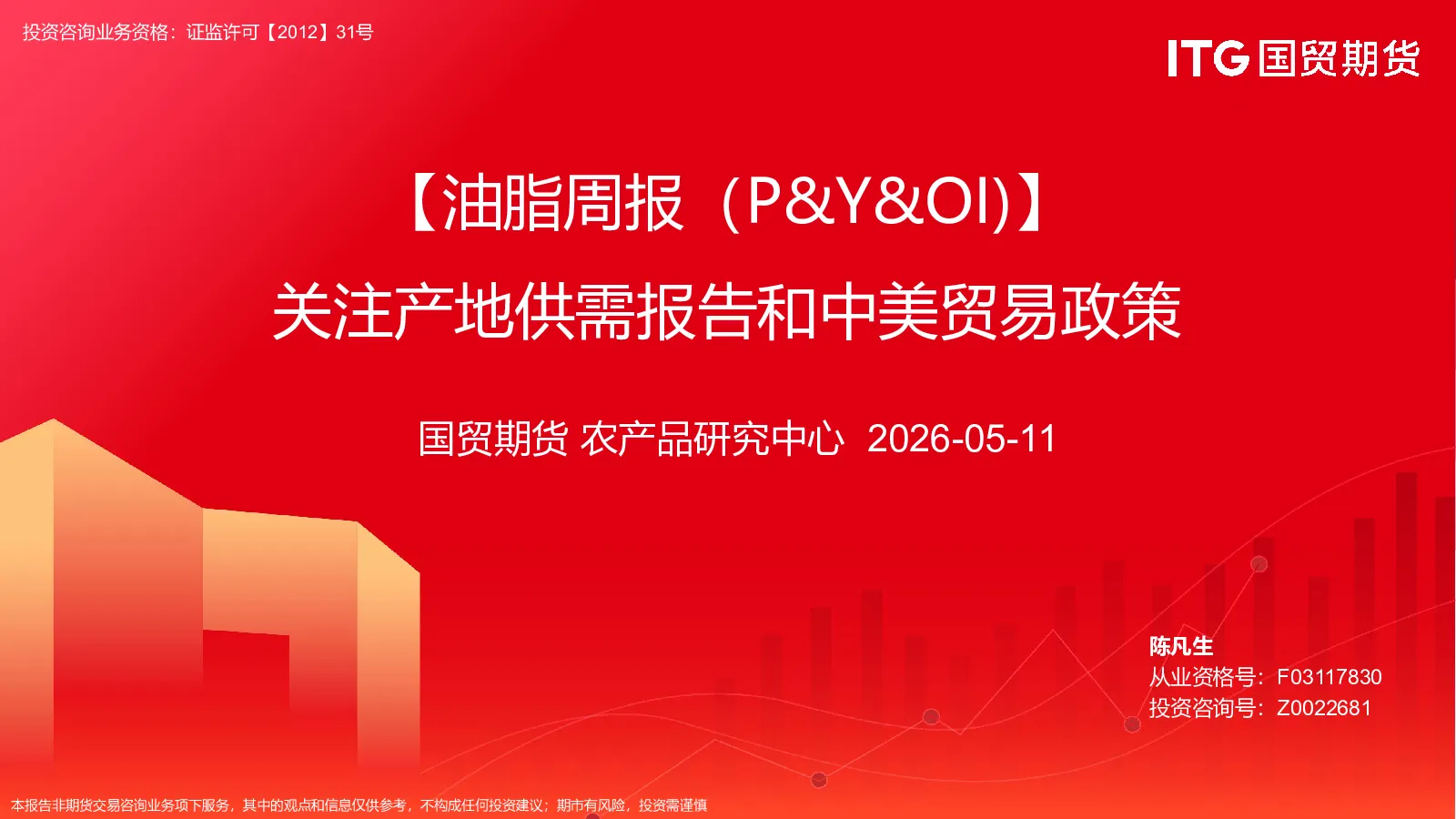 投资咨询业务资格：证监许可【2012】31号

ITG 国贸期货

【油脂周报（P&Y&OI)】

关注产地供需报告和中美贸易政策

国贸期货 农产品研究中心 2026-05-11

陈凡生
从业资格号：F03117830
投资咨询号：Z0022681

本报告非期货交易咨询业务项下服务，其中的观点和信息仅供参考，不构成任何投资建议；期市有风险，投资需谨慎